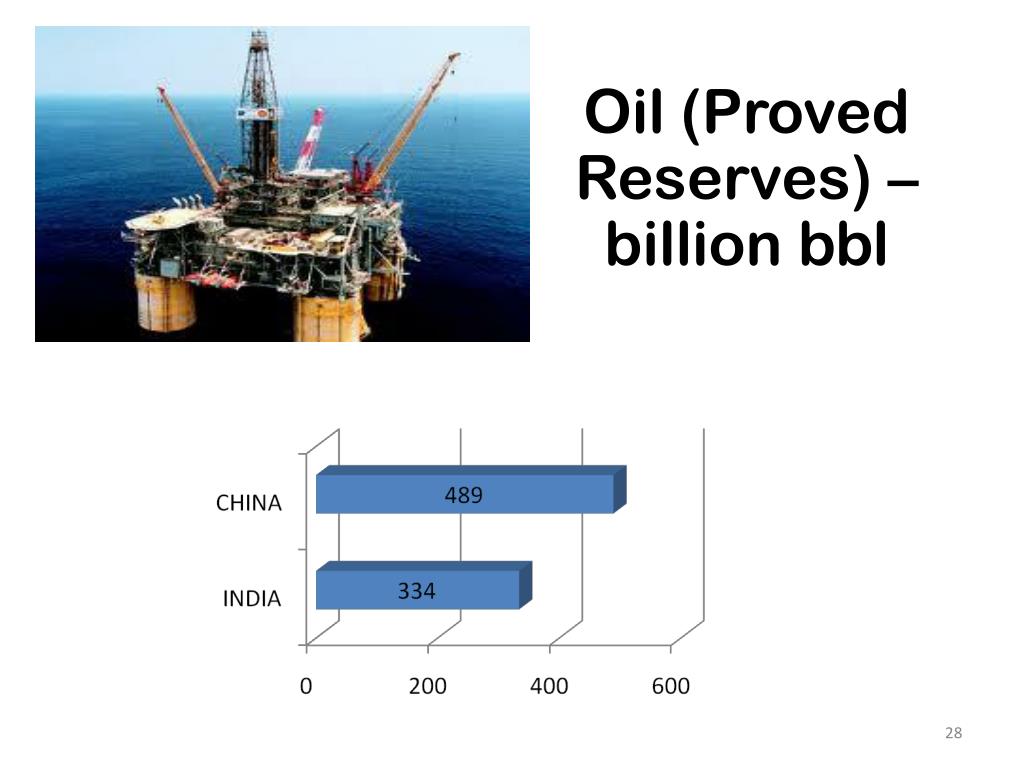 Oil (Proved Reserves) – billion bbl

CHINA
489
INDIA
334
0
200
400
600

28